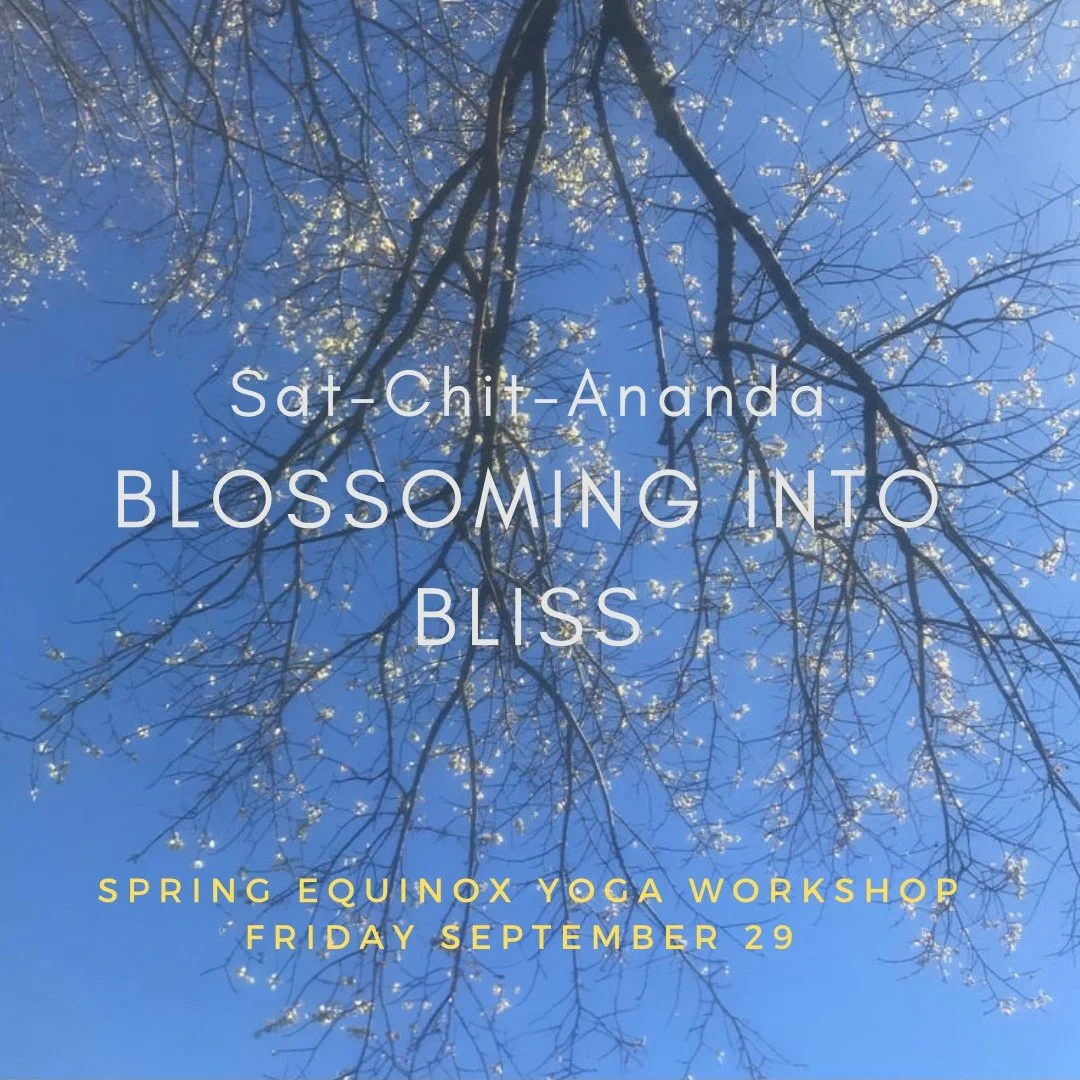 Sat-Chit-Ananda
BLOSSOMING INTO BLISS

SPRING EQUINOX YOGA WORKSHOP
FRIDAY SEPTEMBER 29